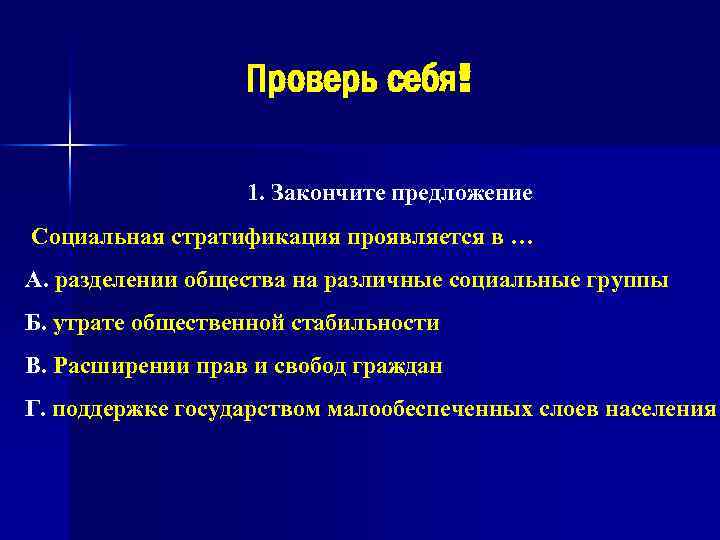 Проверь себя!

1. Закончите предложение

Социальная стратификация проявляется в …

А. разделении общества на различные социальные группы

Б. утрате общественной стабильности

В. Расширении прав и свобод граждан

Г. поддержке государством малообеспеченных слоев населения